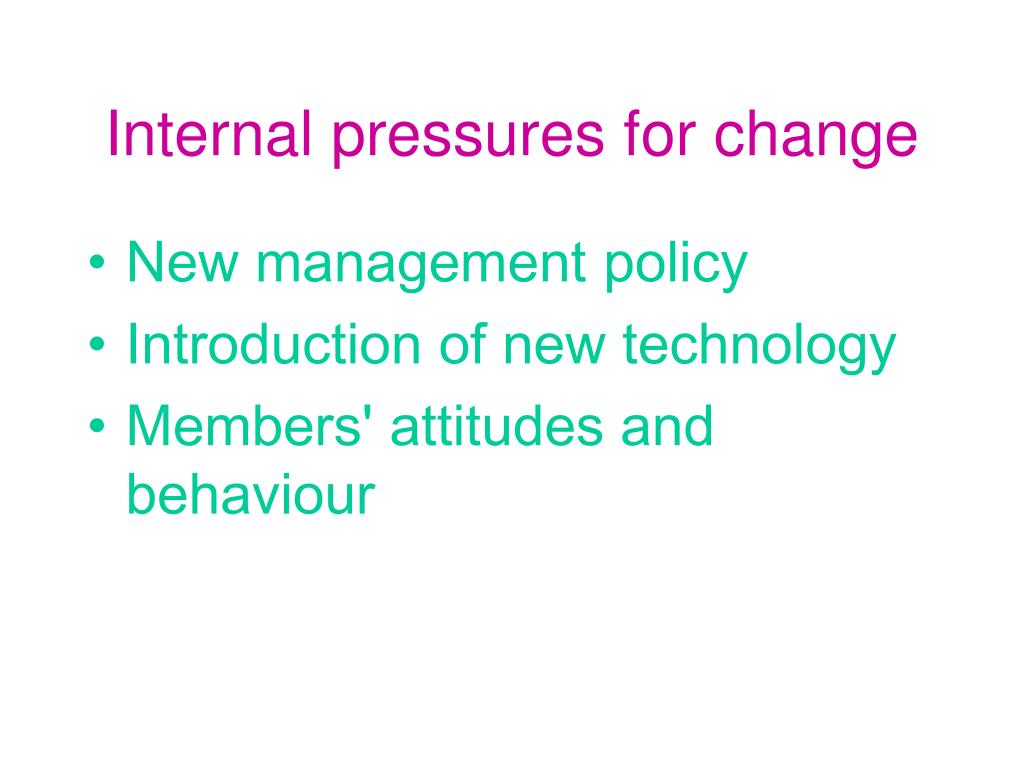 Internal pressures for change

• New management policy
• Introduction of new technology
• Members' attitudes and behaviour